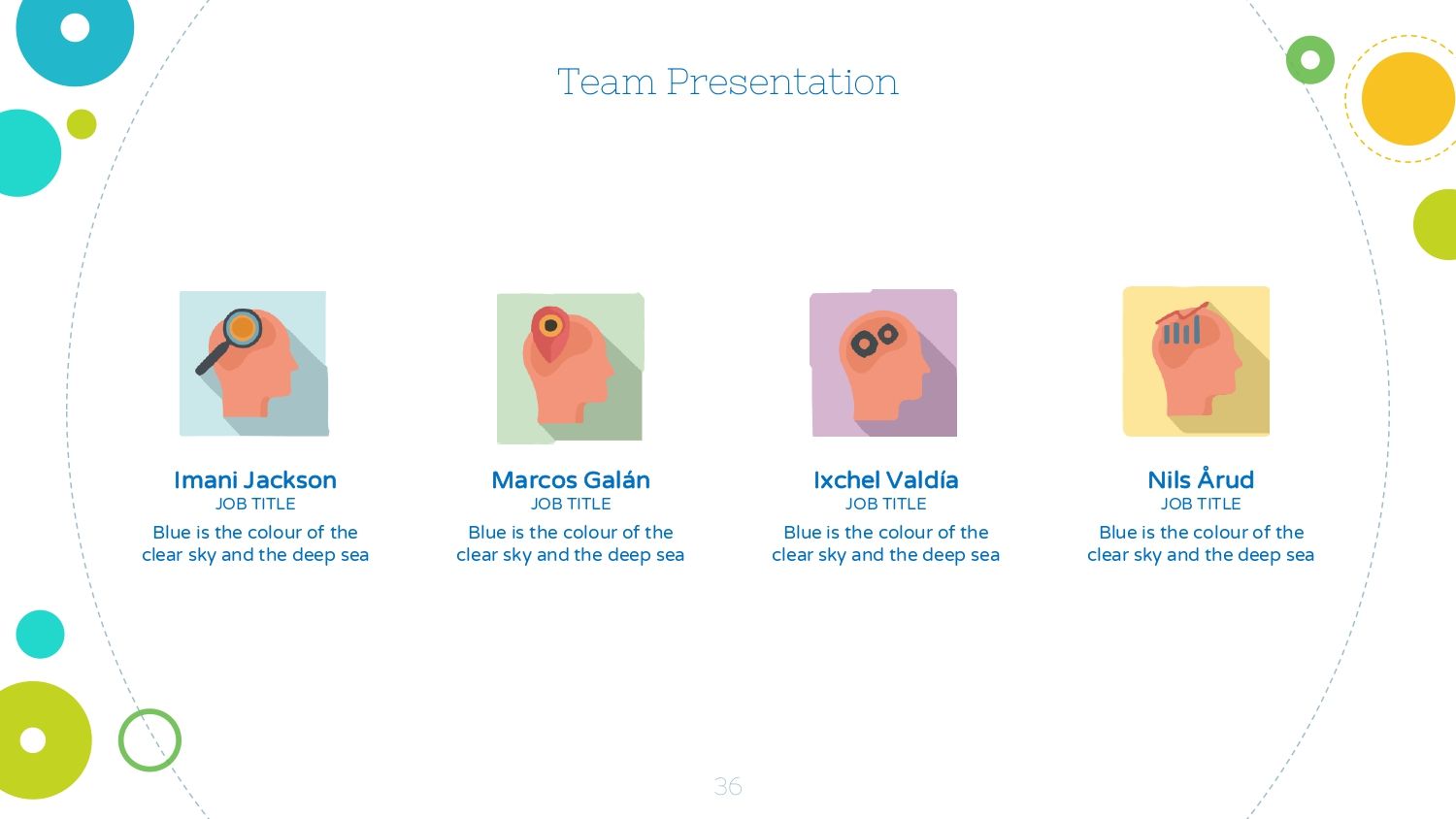 Team Presentation

Imani Jackson
JOB TITLE
Blue is the colour of the clear sky and the deep sea

Marcos Galán
JOB TITLE
Blue is the colour of the clear sky and the deep sea

Ixchel Valdía
JOB TITLE
Blue is the colour of the clear sky and the deep sea

Nils Årud
JOB TITLE
Blue is the colour of the clear sky and the deep sea

36